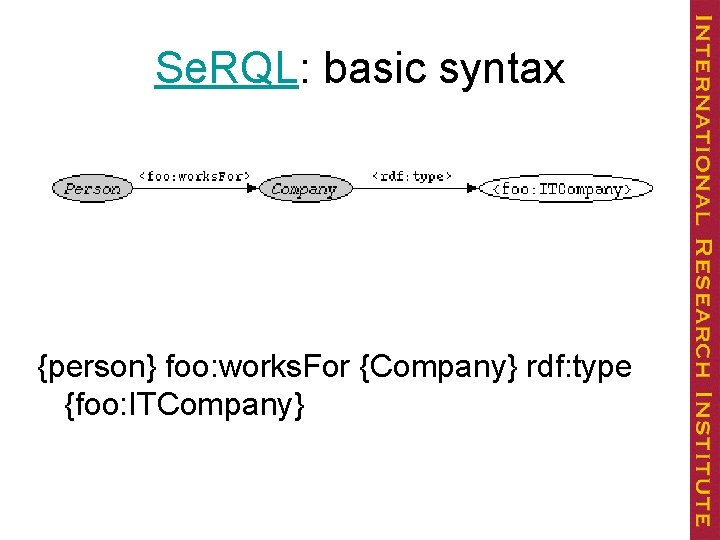 SeRQL: basic syntax

Person <foo:worksFor> Company <rdf:type> <foo:ITCompany>

{person} foo:worksFor {Company} rdf:type {foo:ITCompany}

INTERNATIONAL RESEARCH INSTITUTE